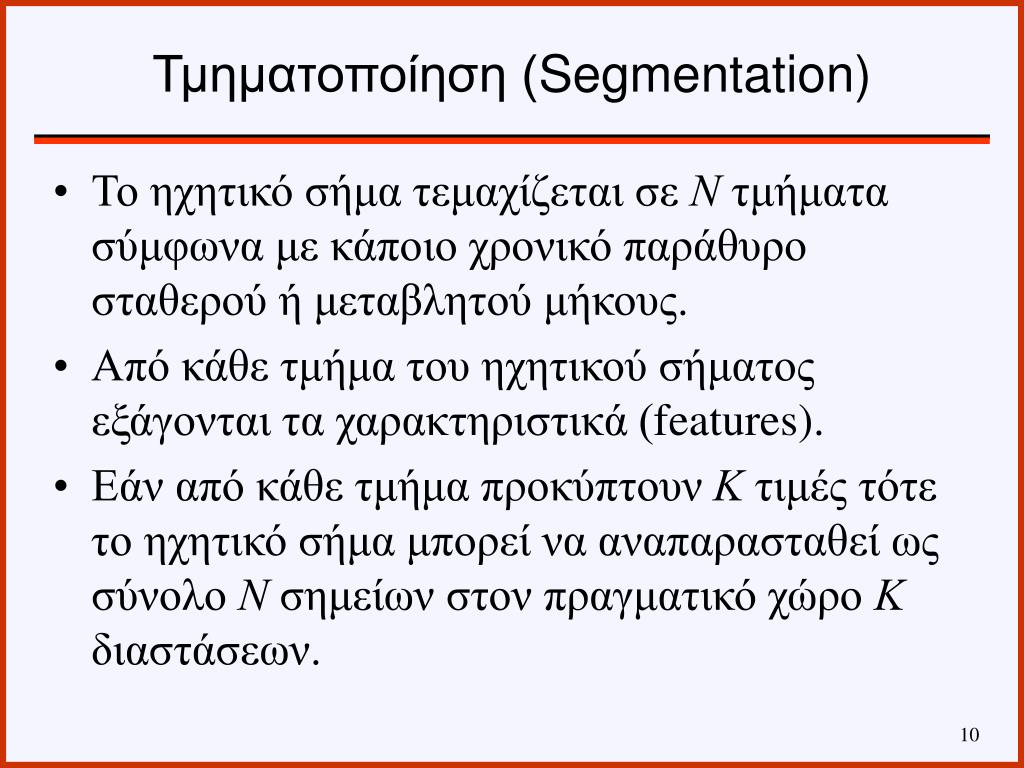 Τμηματοποίηση (Segmentation)

• Το ηχητικό σήμα τεμαχίζεται σε $N$ τμήματα σύμφωνα με κάποιο χρονικό παράθυρο σταθερού ή μεταβλητού μήκους.

• Από κάθε τμήμα του ηχητικού σήματος εξάγονται τα χαρακτηριστικά (features).

• Εάν από κάθε τμήμα προκύπτουν $K$ τιμές τότε το ηχητικό σήμα μπορεί να αναπαρασταθεί ως σύνολο $N$ σημείων στον πραγματικό χώρο $K$ διαστάσεων.

10